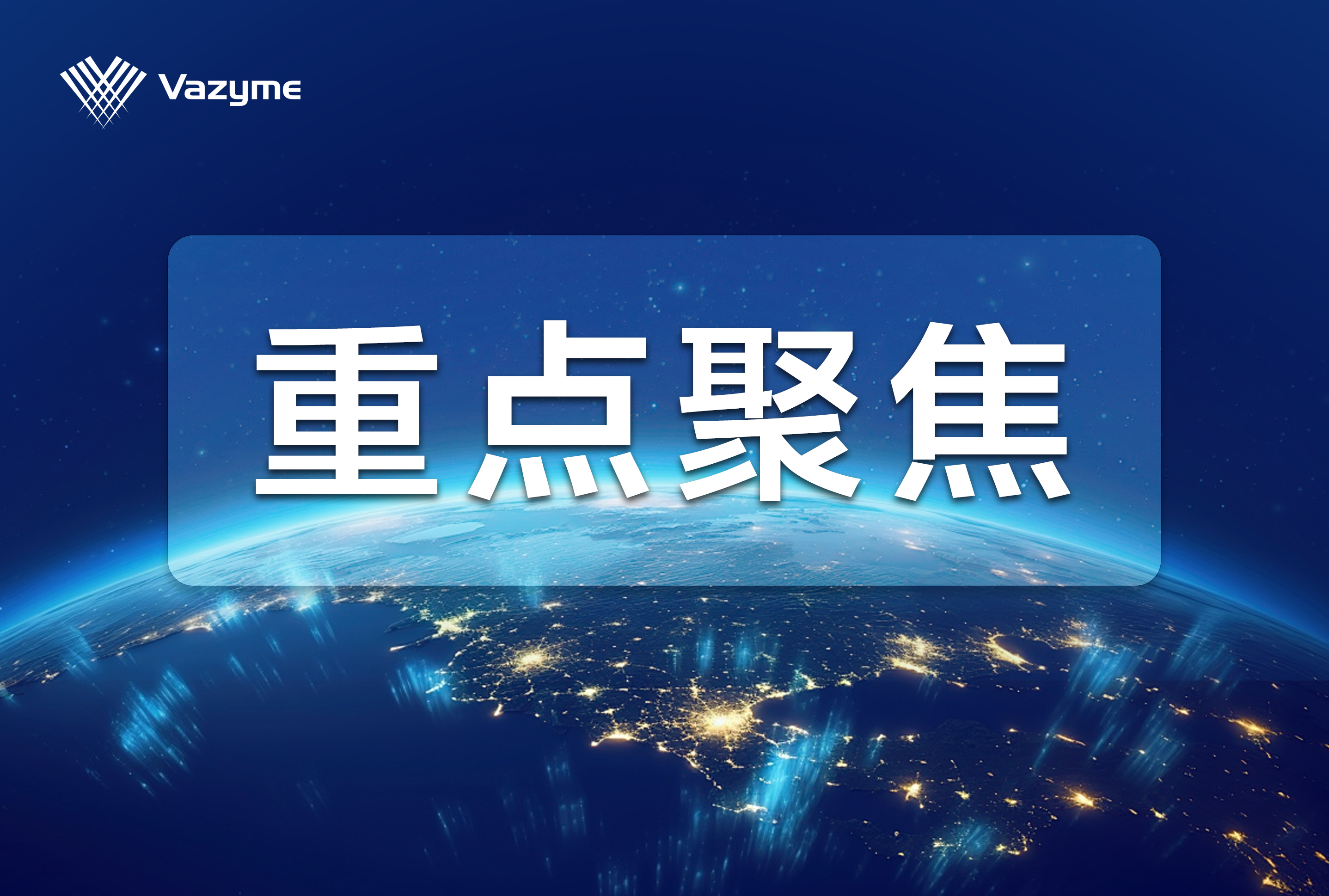 Vazyme

重点聚焦